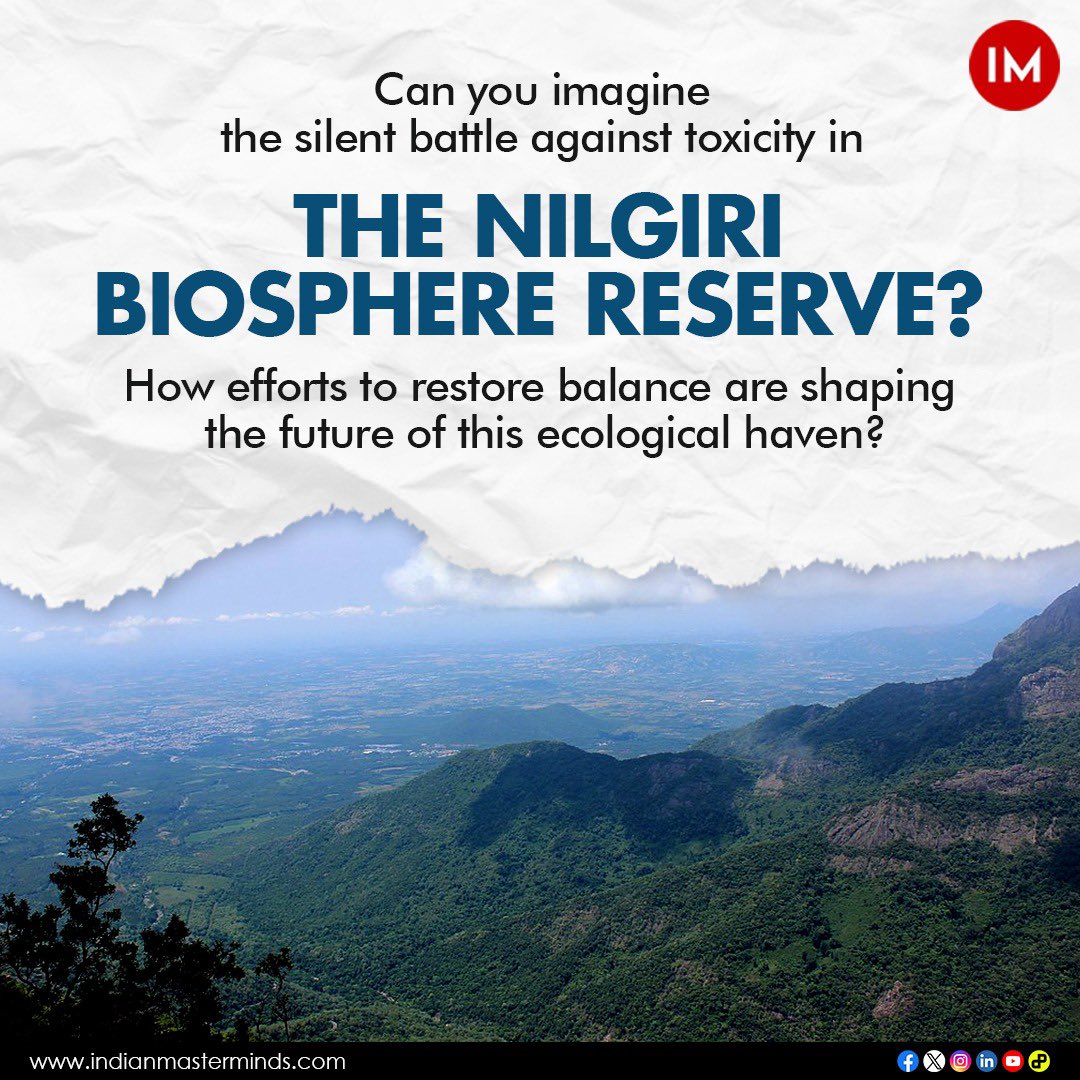 IM

Can you imagine the silent battle against toxicity in

THE NILGIRI BIOSPHERE RESERVE?

How efforts to restore balance are shaping the future of this ecological haven?

www.indianmasterminds.com